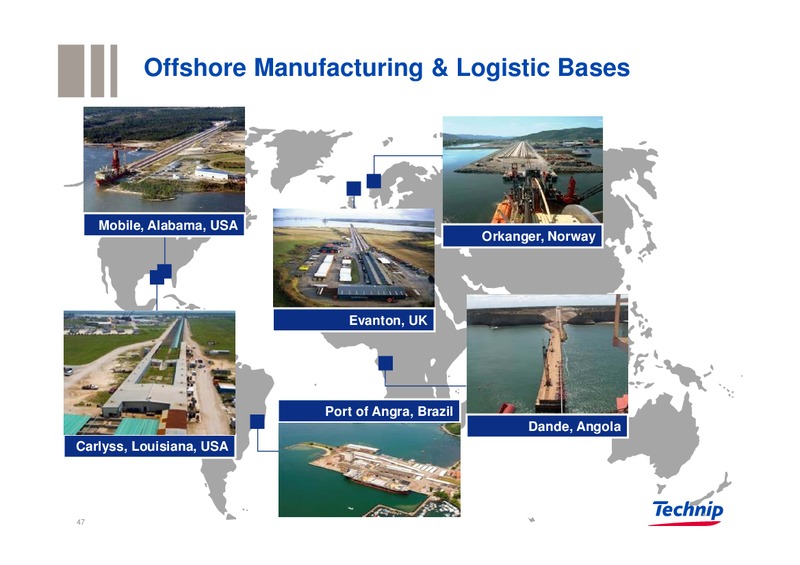 Offshore Manufacturing & Logistic Bases

Mobile, Alabama, USA

Orkanger, Norway

Evanton, UK

Carlyss, Louisiana, USA

Port of Angra, Brazil

Dande, Angola

47

Technip